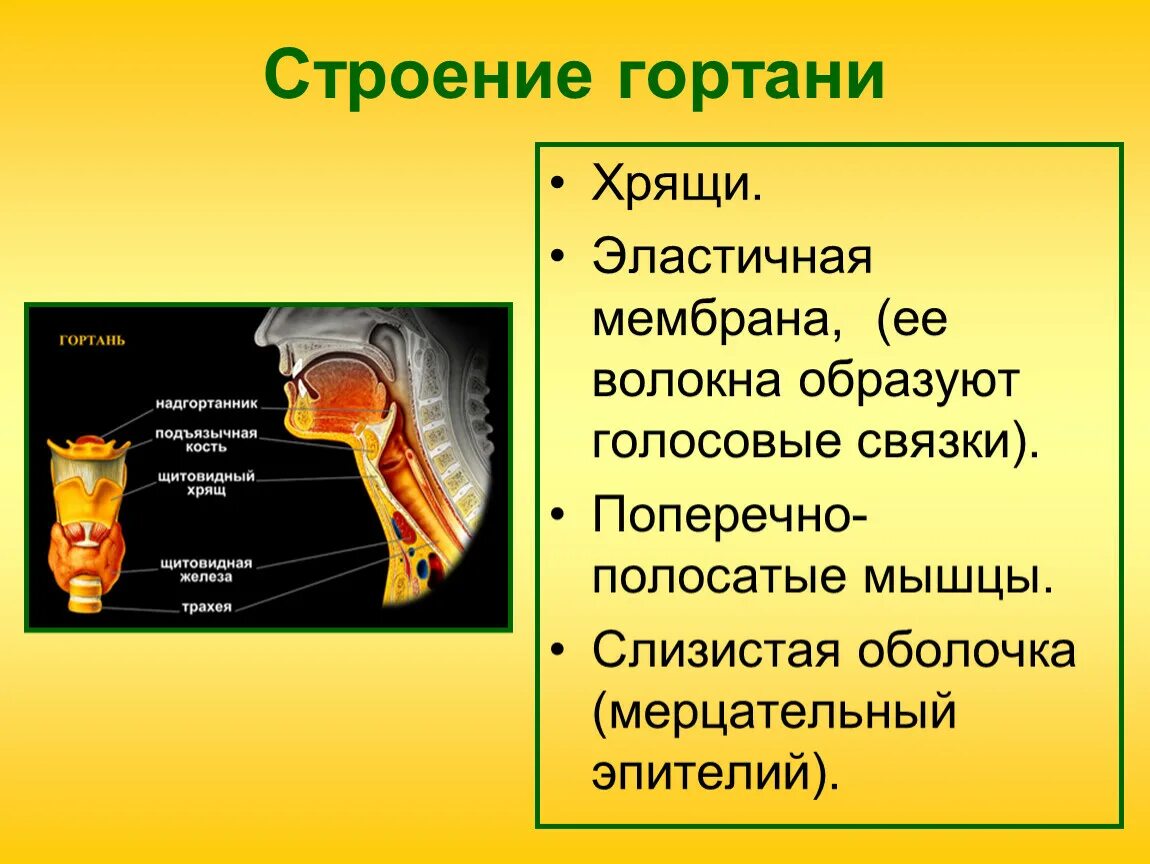 Строение гортани

ГОРТАНЬ

надгортанник

подъязычная кость

щитовидный хрящ

щитовидная железа

трахея

• Хрящи.

• Эластичная мембрана, (ее волокна образуют голосовые связки).

• Поперечно-полосатые мышцы.

• Слизистая оболочка (мерцательный эпителий).